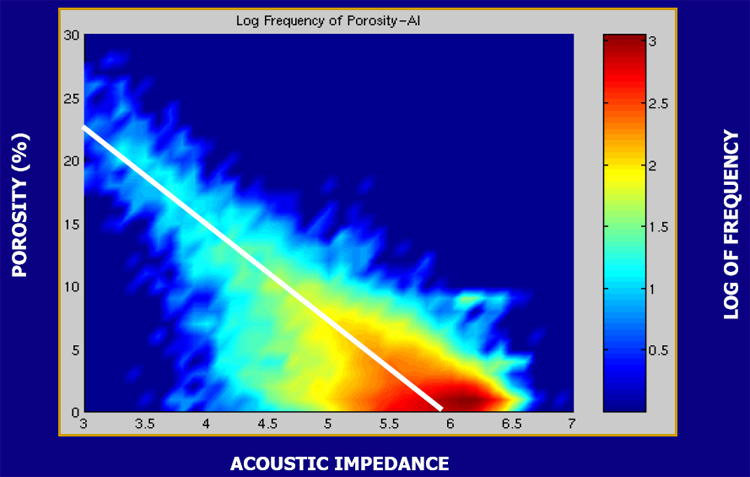 Log Frequency of Porosity-AI

POROSITY (%)

30
25
20
15
10
5
0

3
3.5
4
4.5
5
5.5
6
6.5
7

ACOUSTIC IMPEDANCE

3
2.5
2
1.5
1
0.5

LOG OF FREQUENCY